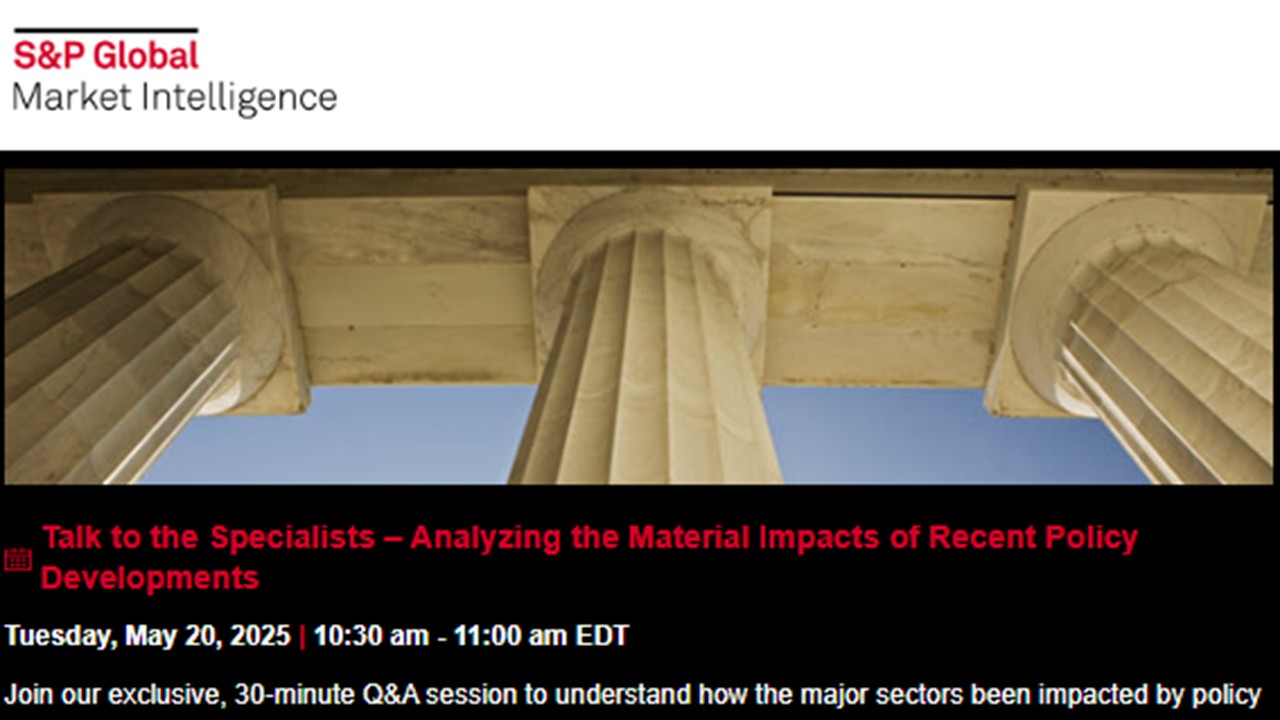 S&P Global
Market Intelligence

Talk to the Specialists – Analyzing the Material Impacts of Recent Policy Developments

Tuesday, May 20, 2025 | 10:30 am - 11:00 am EDT

Join our exclusive, 30-minute Q&A session to understand how the major sectors been impacted by policy